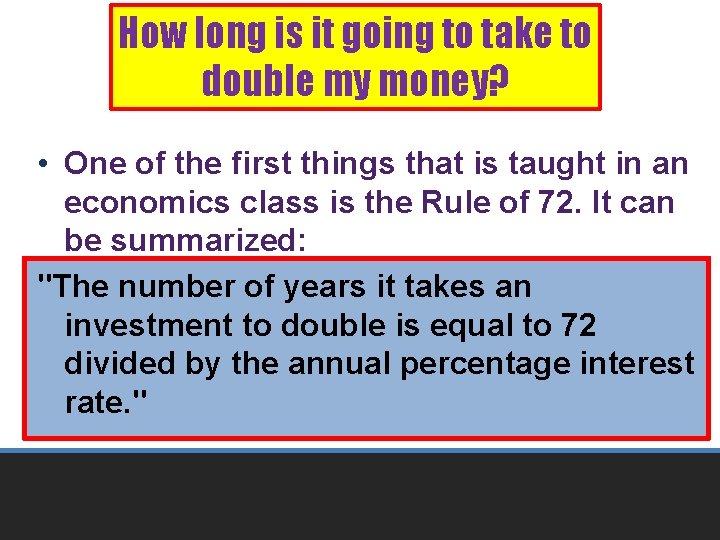 How long is it going to take to double my money?

• One of the first things that is taught in an economics class is the Rule of 72. It can be summarized:

"The number of years it takes an investment to double is equal to 72 divided by the annual percentage interest rate."